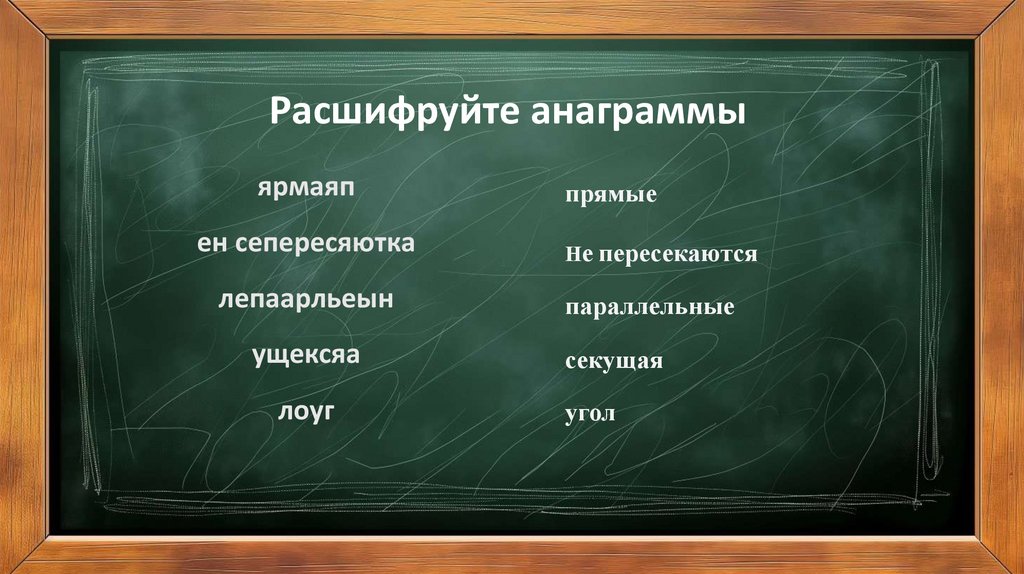 Расшифруйте анаграммы

ярмаяп

ен сепересяютка

лепаарльеын

ущексяа

лоуг

прямые

Не пересекаются

параллельные

секущая

угол